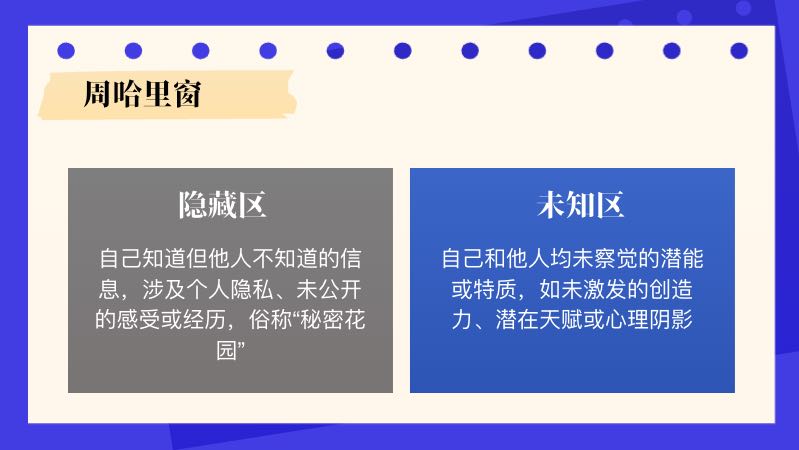 周哈里窗

隐藏区

自己知道但他人不知道的信息，涉及个人隐私、未公开的感受或经历，俗称“秘密花园”

未知区

自己和他人均未察觉的潜能或特质，如未激发的创造力、潜在天赋或心理阴影